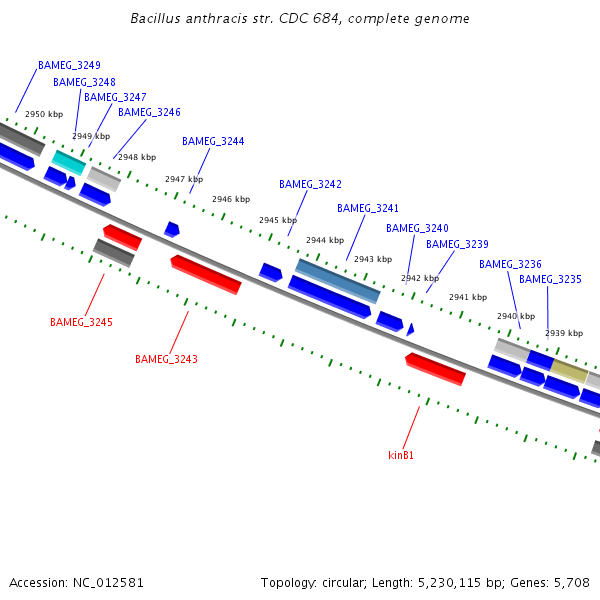 Bacillus anthracis str. CDC 684, complete genome

BAMEG_3249
BAMEG_3248
BAMEG_3247
BAMEG_3246
BAMEG_3244
BAMEG_3242
BAMEG_3241
BAMEG_3240
BAMEG_3239
BAMEG_3236
BAMEG_3235

2950 kbp
2949 kbp
2948 kbp
2947 kbp
2946 kbp
2945 kbp
2944 kbp
2943 kbp
2942 kbp
2941 kbp
2940 kbp
2939 kbp

BAMEG_3245
BAMEG_3243
kinB1

Accession: NC_012581

Topology: circular; Length: 5,230,115 bp; Genes: 5,708